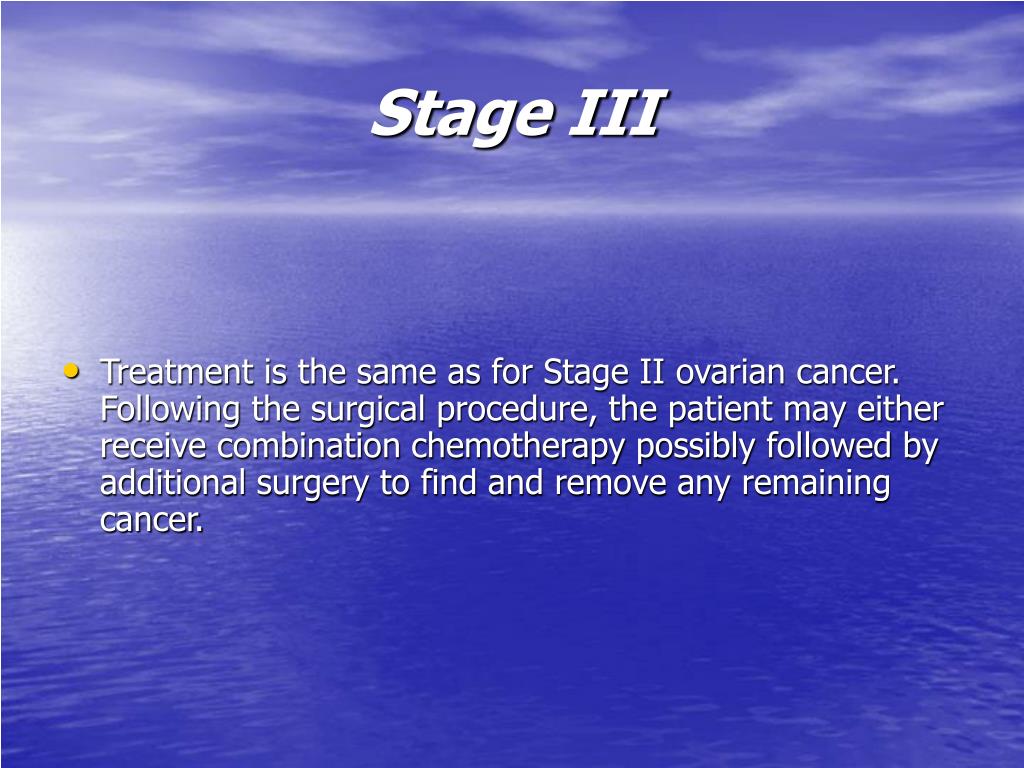 Stage III

• Treatment is the same as for Stage II ovarian cancer. Following the surgical procedure, the patient may either receive combination chemotherapy possibly followed by additional surgery to find and remove any remaining cancer.